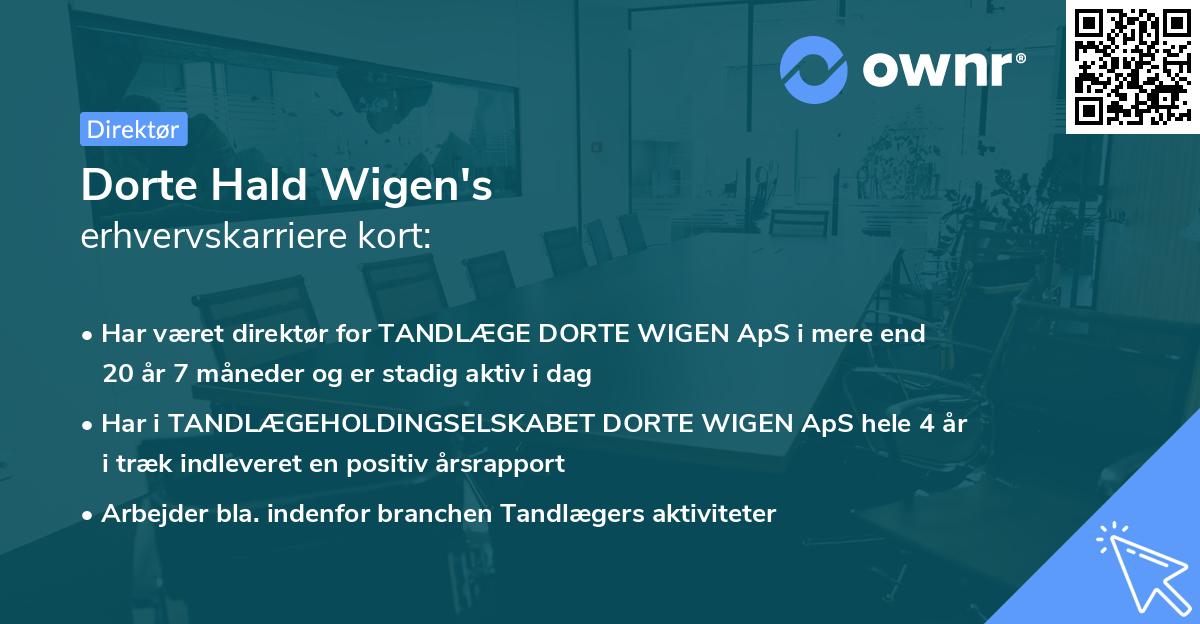 ownr®

Direktør

Dorte Hald Wigen's
erhvervskarriere kort:

• Har været direktør for TANDLÆGE DORTE WIGEN ApS i mere end 20 år 7 måneder og er stadig aktiv i dag

• Har i TANDLÆGEHOLDINGSELSKABET DORTE WIGEN ApS hele 4 år i træk indleveret en positiv årsrapport

• Arbejder bla. indenfor branchen Tandlægers aktiviteter